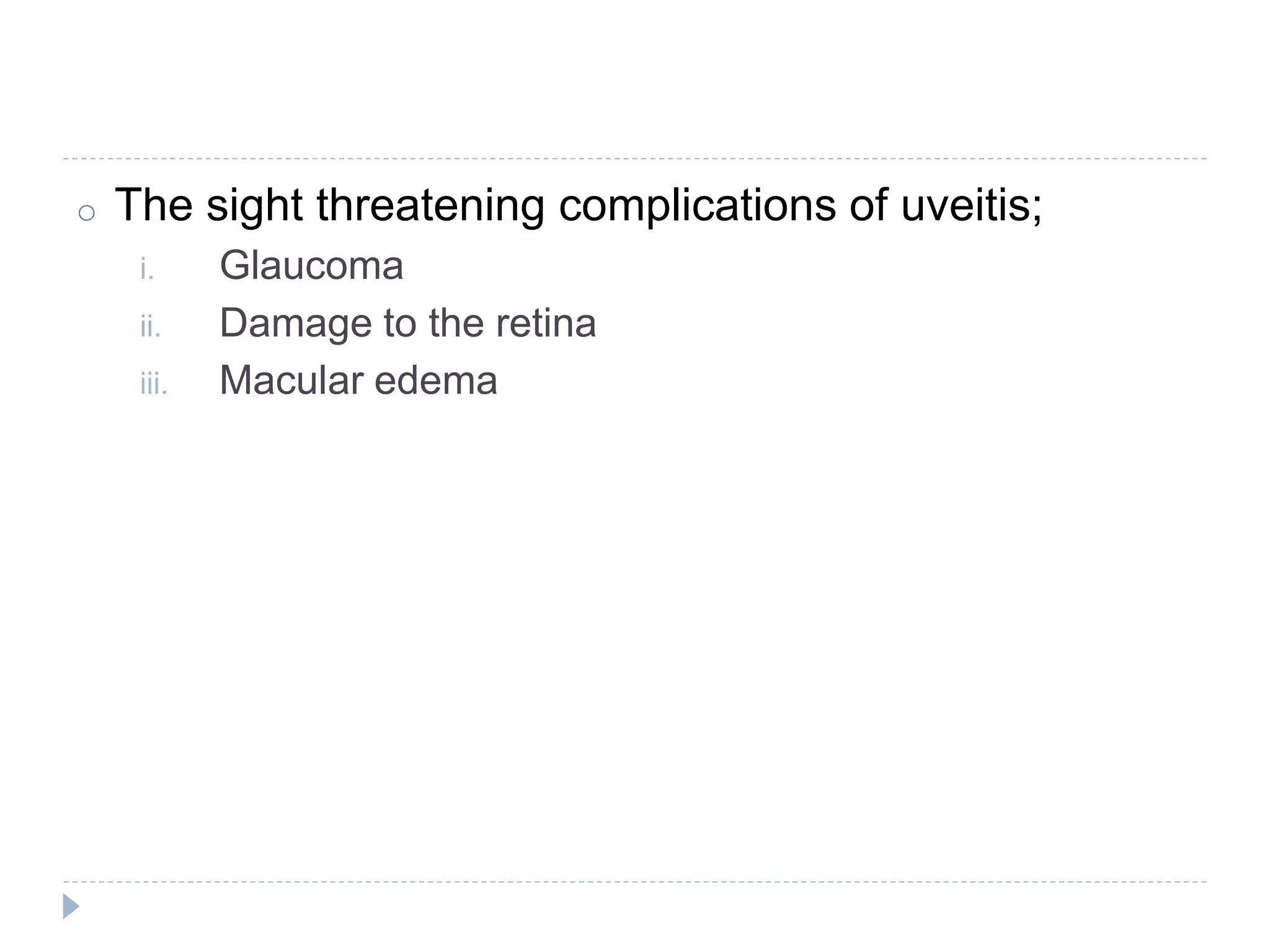 The sight threatening complications of uveitis;

i. Glaucoma
ii. Damage to the retina
iii. Macular edema